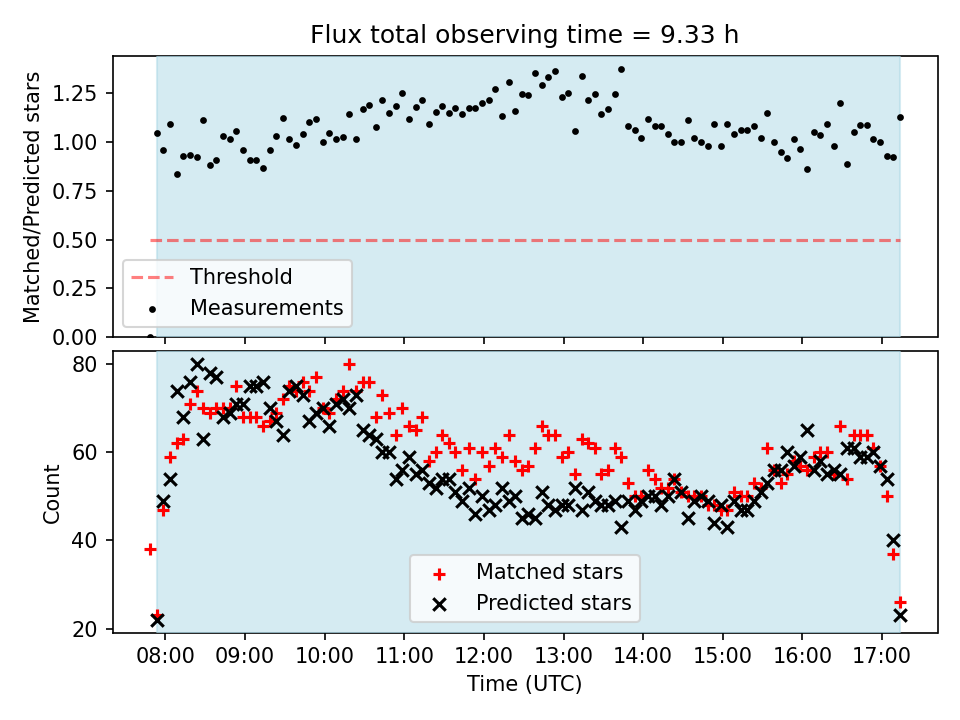 Flux total observing time = 9.33 h

Matched/Predicted stars

1.25
1.00
0.75
0.50
0.25
0.00

Threshold
Measurements

Count

80
60
40
20

Matched stars
Predicted stars

08:00 09:00 10:00 11:00 12:00 13:00 14:00 15:00 16:00 17:00

Time (UTC)